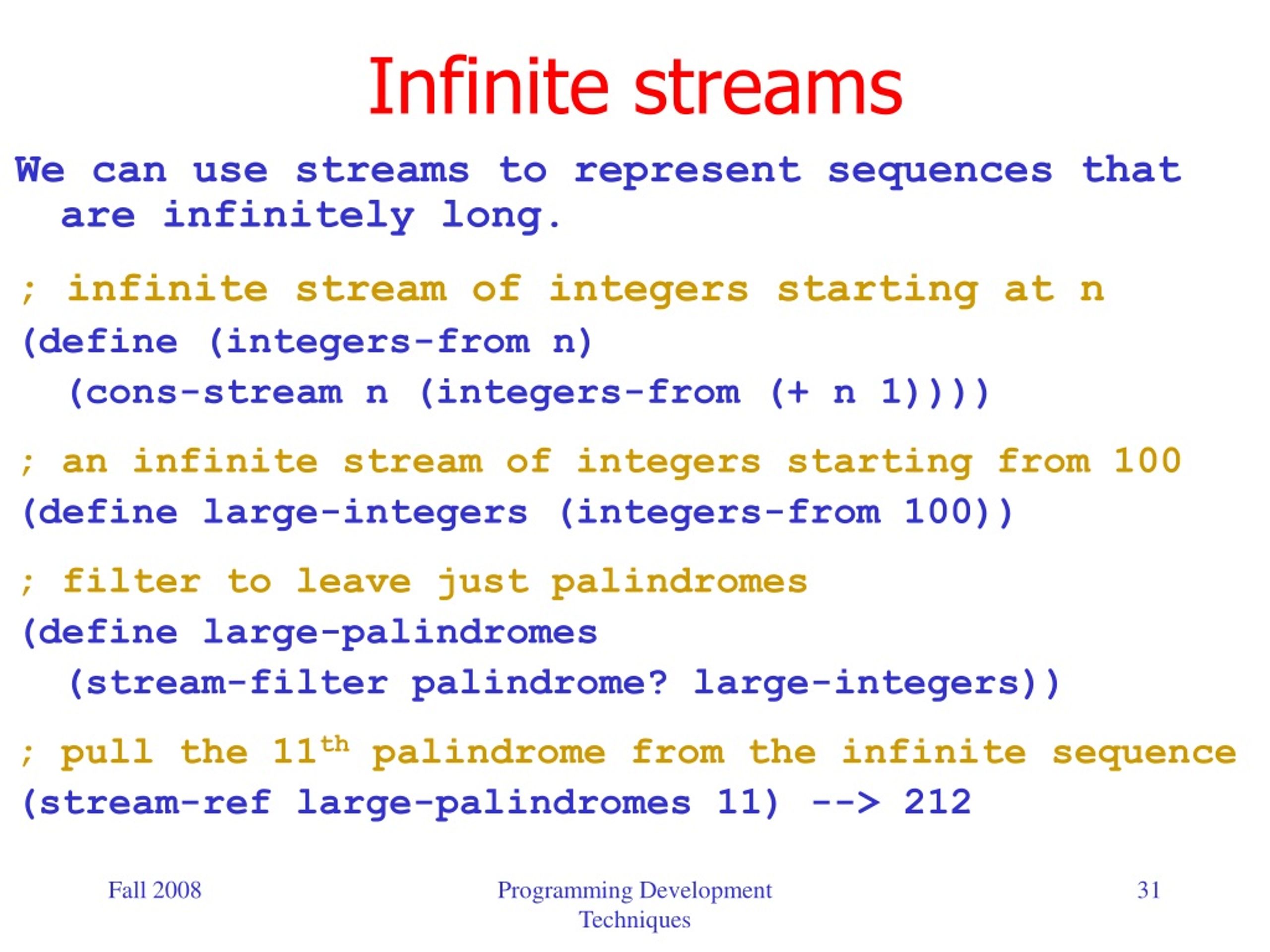 Infinite streams

We can use streams to represent sequences that are infinitely long.

; infinite stream of integers starting at n
(define (integers-from n)
  (cons-stream n (integers-from (+ n 1))))

; an infinite stream of integers starting from 100
(define large-integers (integers-from 100))

; filter to leave just palindromes
(define large-palindromes
  (stream-filter palindrome? large-integers))

; pull the 11$^{th}$ palindrome from the infinite sequence
(stream-ref large-palindromes 11) --> 212

Fall 2008

Programming Development Techniques

31